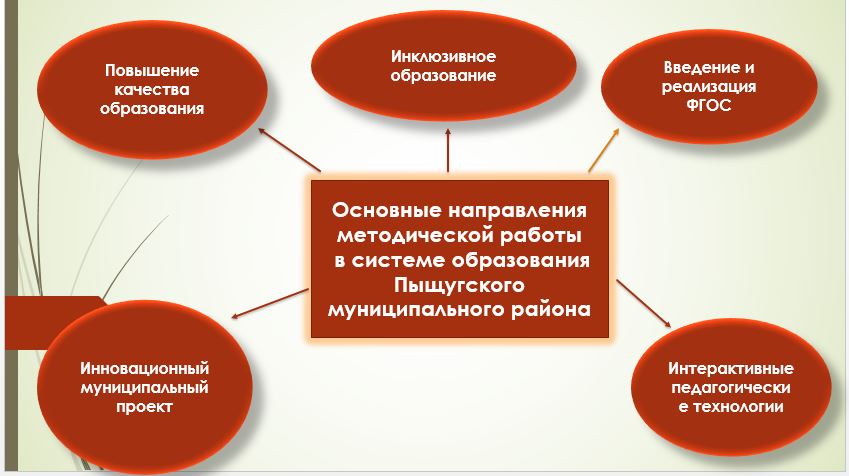 Повышение качества образования

Инклюзивное образование

Введение и реализация ФГОС

Основные направления методической работы в системе образования Пыщугского муниципального района

Инновационный муниципальный проект

Интерактивные педагогически е технологии